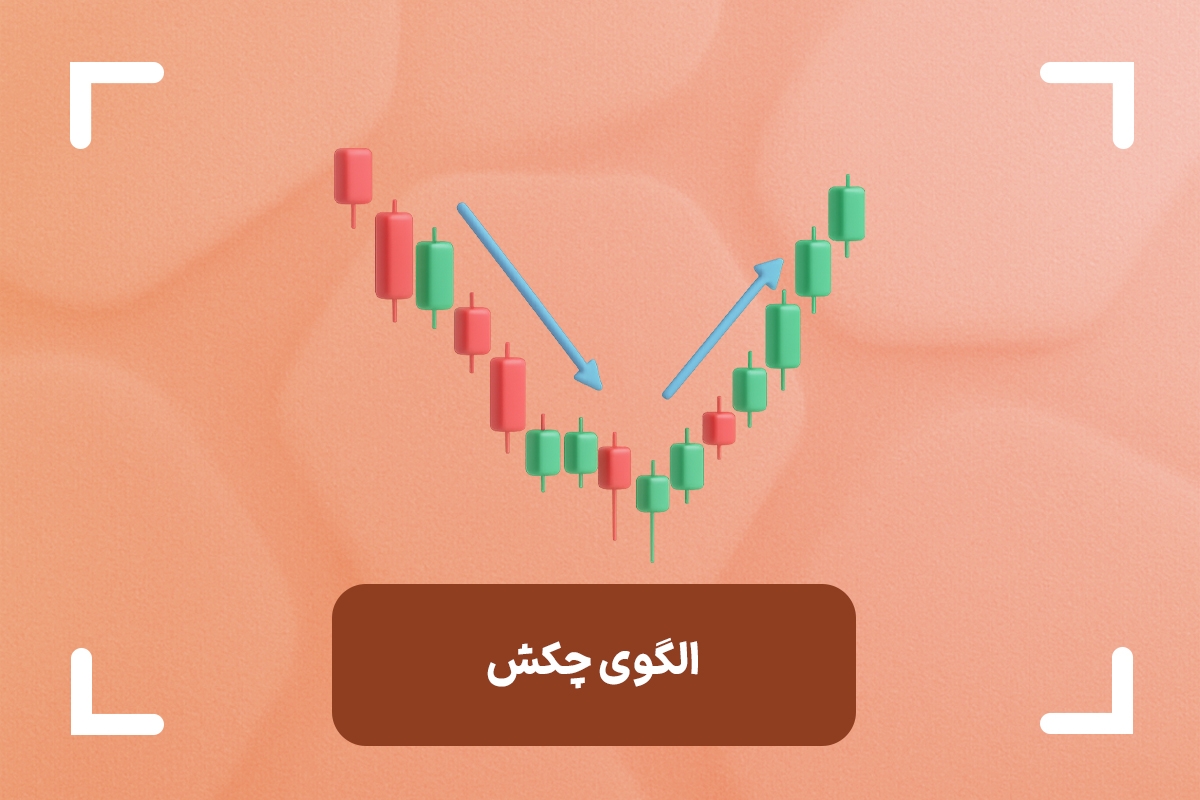 الگوی چکش